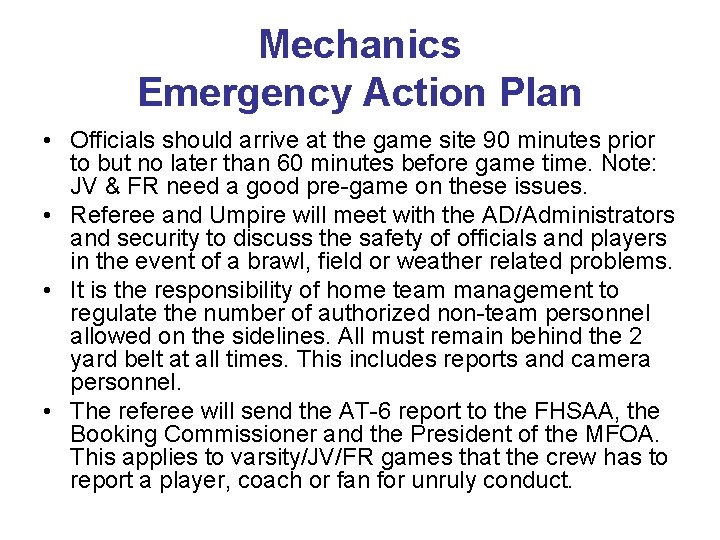 Mechanics
Emergency Action Plan

• Officials should arrive at the game site 90 minutes prior to but no later than 60 minutes before game time. Note: JV & FR need a good pre-game on these issues.
• Referee and Umpire will meet with the AD/Administrators and security to discuss the safety of officials and players in the event of a brawl, field or weather related problems.
• It is the responsibility of home team management to regulate the number of authorized non-team personnel allowed on the sidelines. All must remain behind the 2 yard belt at all times. This includes reports and camera personnel.
• The referee will send the AT-6 report to the FHSAA, the Booking Commissioner and the President of the MFOA. This applies to varsity/JV/FR games that the crew has to report a player, coach or fan for unruly conduct.